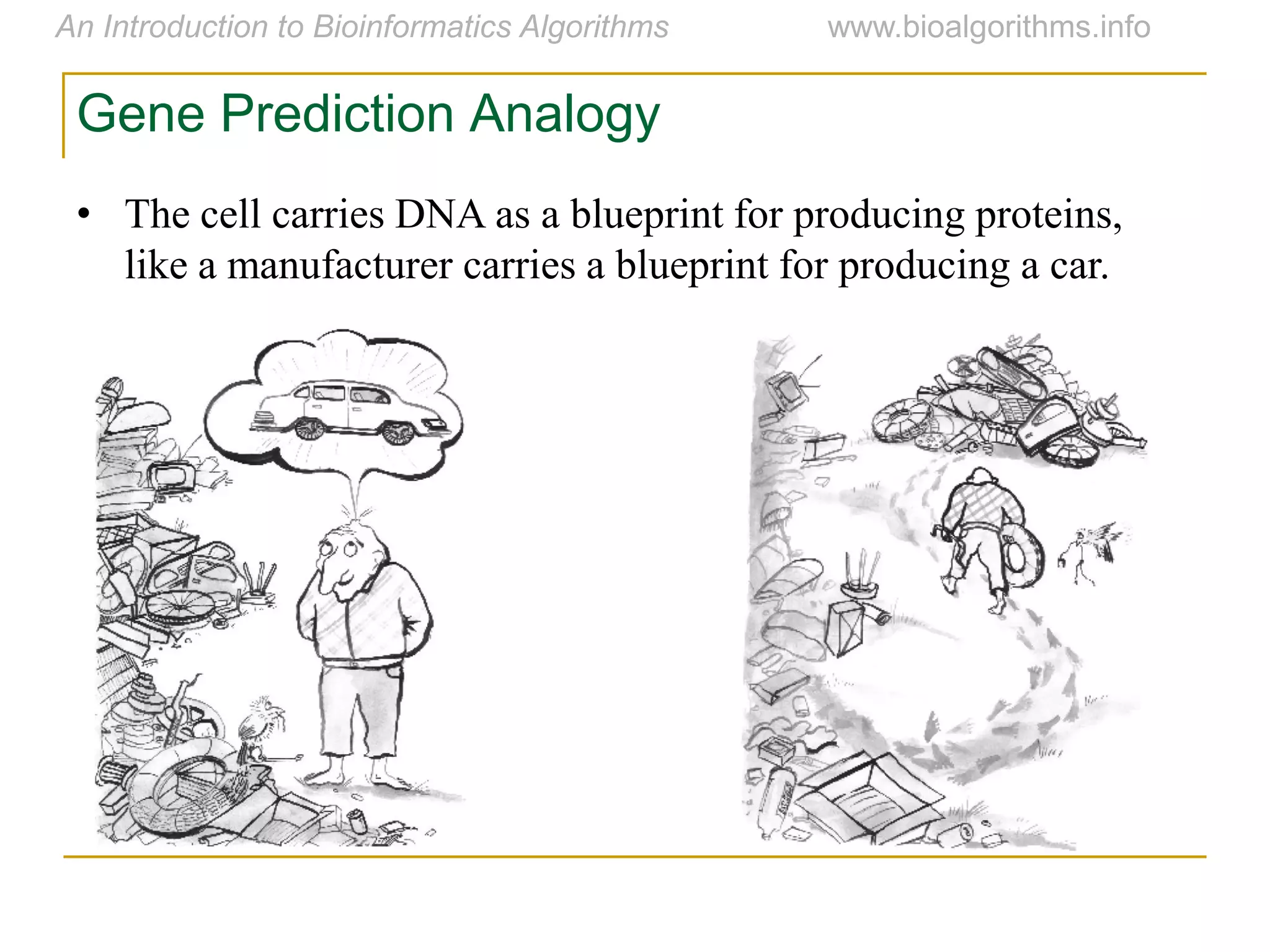 An Introduction to Bioinformatics Algorithms www.bioalgorithms.info

Gene Prediction Analogy

• The cell carries DNA as a blueprint for producing proteins, like a manufacturer carries a blueprint for producing a car.